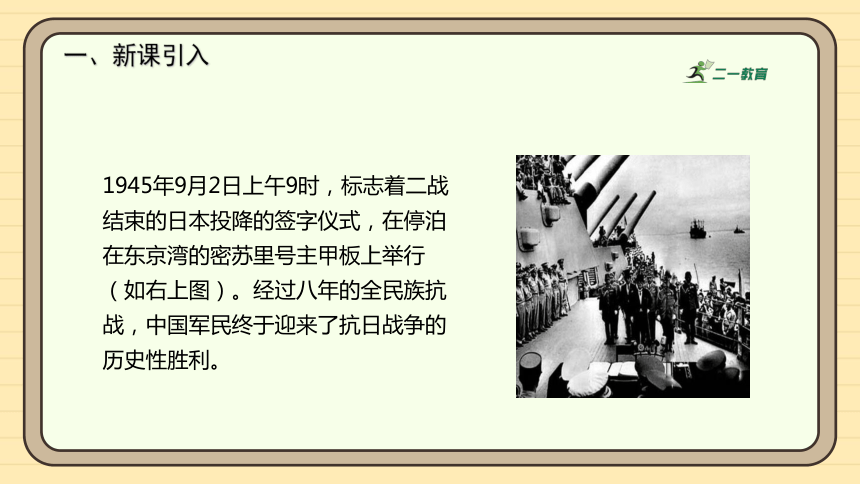 一、新课引入

二一教育

1945年9月2日上午9时，标志着二战结束的日本投降的签字仪式，在停泊在东京湾的密苏里号主甲板上举行（如右上图）。经过八年的全民族抗战，中国军民终于迎来了抗日战争的历史性胜利。